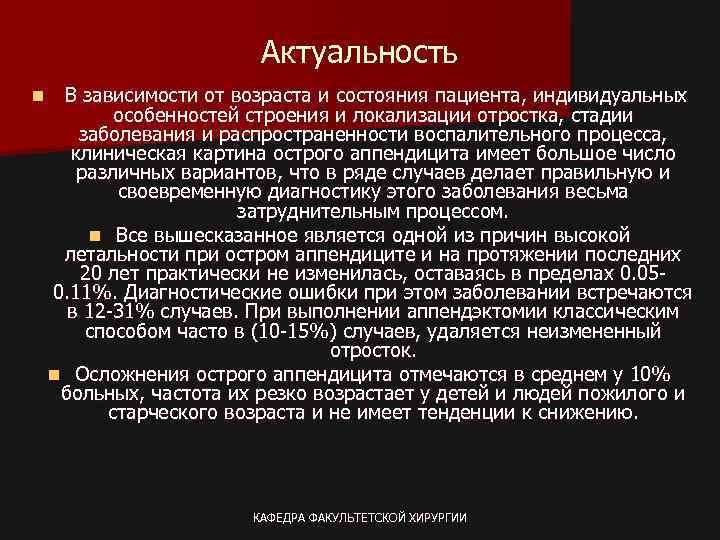 Актуальность

В зависимости от возраста и состояния пациента, индивидуальных особенностей строения и локализации отростка, стадии заболевания и распространенности воспалительного процесса, клиническая картина острого аппендицита имеет большое число различных вариантов, что в ряде случаев делает правильную и своевременную диагностику этого заболевания весьма затруднительным процессом.

Все вышесказанное является одной из причин высокой летальности при остром аппендиците и на протяжении последних 20 лет практически не изменилась, оставаясь в пределах 0.05-0.11%. Диагностические ошибки при этом заболевании встречаются в 12-31% случаев. При выполнении аппендэктомии классическим способом часто в (10-15%) случаев, удаляется неизмененный отросток.

Осложнения острого аппендицита отмечаются в среднем у 10% больных, частота их резко возрастает у детей и людей пожилого и старческого возраста и не имеет тенденции к снижению.

КАФЕДРА ФАКУЛЬТЕТСКОЙ ХИРУРГИИ